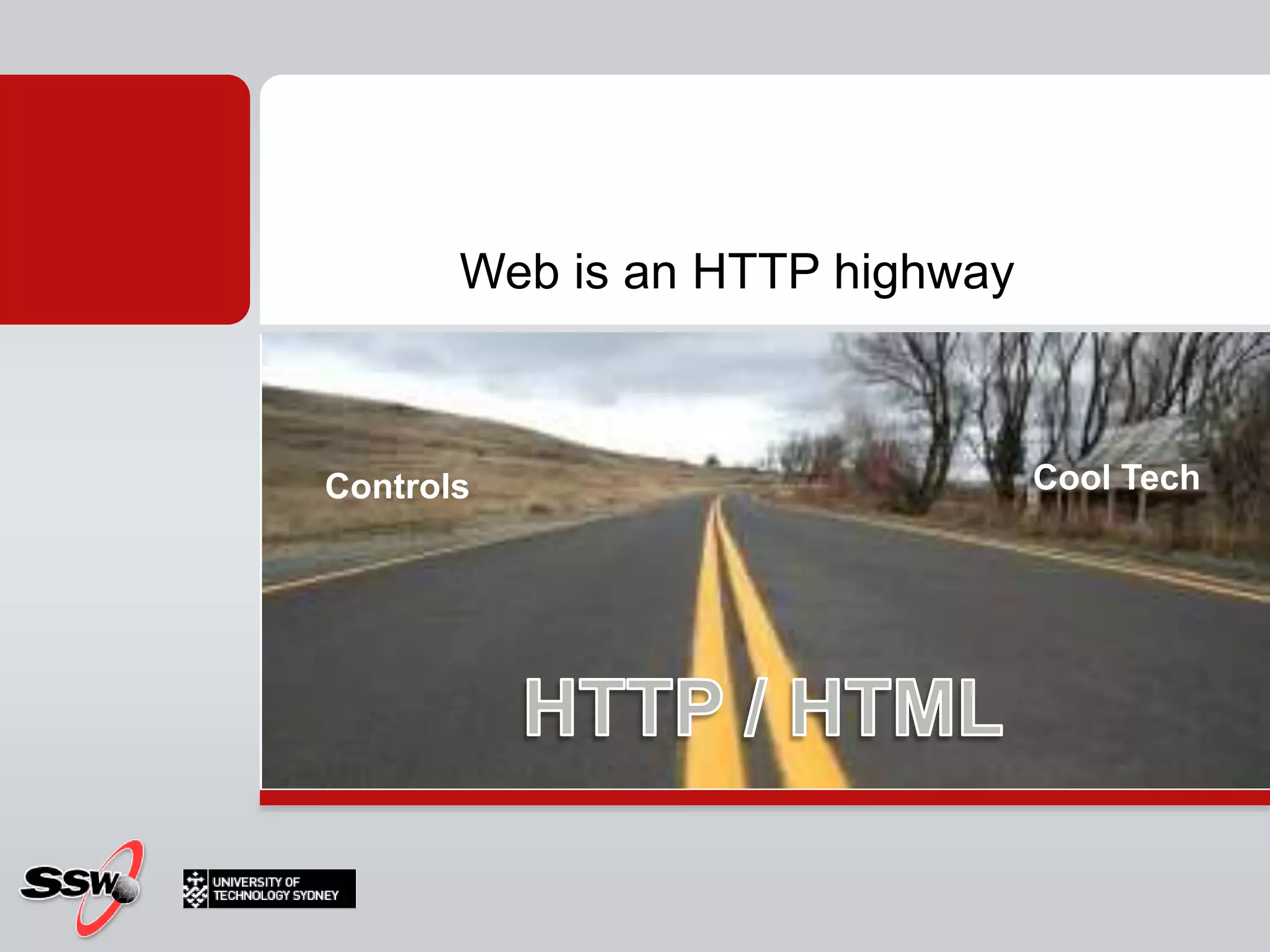 Web is an HTTP highway

Controls

Cool Tech

HTTP / HTML

SSW

UNIVERSITY OF TECHNOLOGY SYDNEY